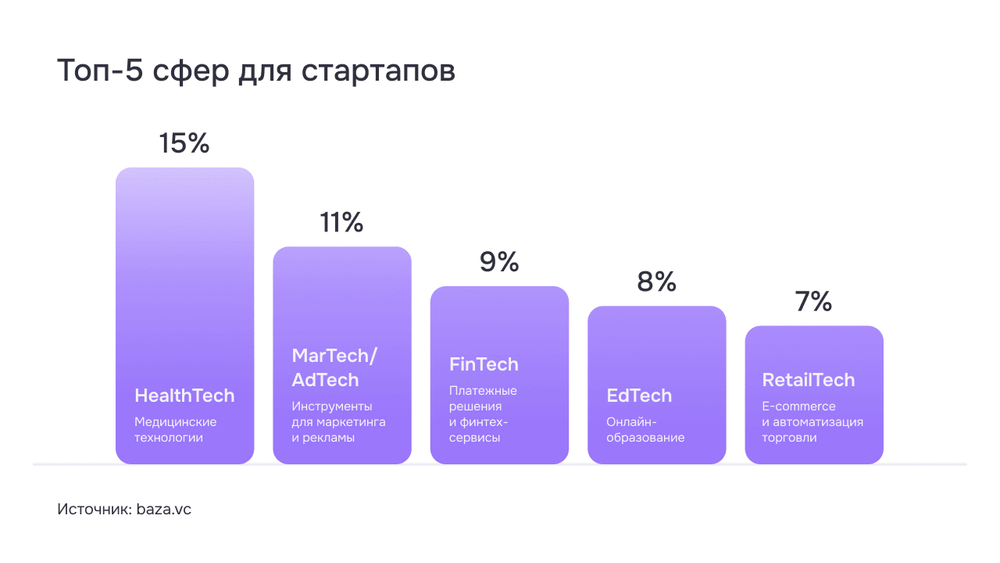 Топ-5 сфер для стартапов

15%

HealthTech
Медицинские технологии

11%

MarTech/ AdTech
Инструменты для маркетинга и рекламы

9%

FinTech
Платежные решения и финтех-сервисы

8%

EdTech
Онлайн-образование

7%

RetailTech
E-commerce и автоматизация торговли

Источник: baza.vc